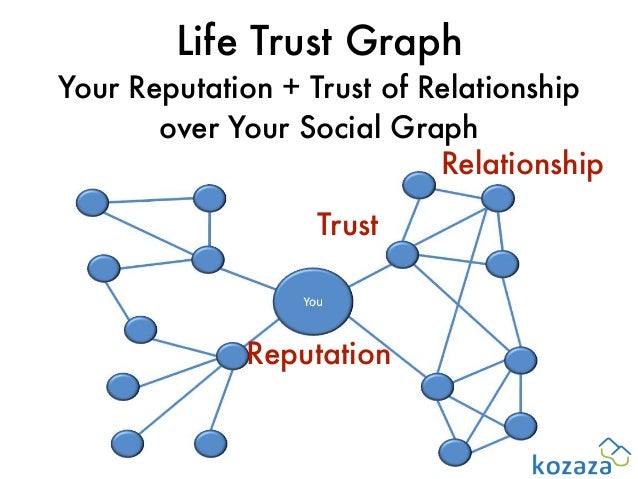 Life Trust Graph

Your Reputation + Trust of Relationship over Your Social Graph

Relationship

Trust

You

Reputation

kozaza